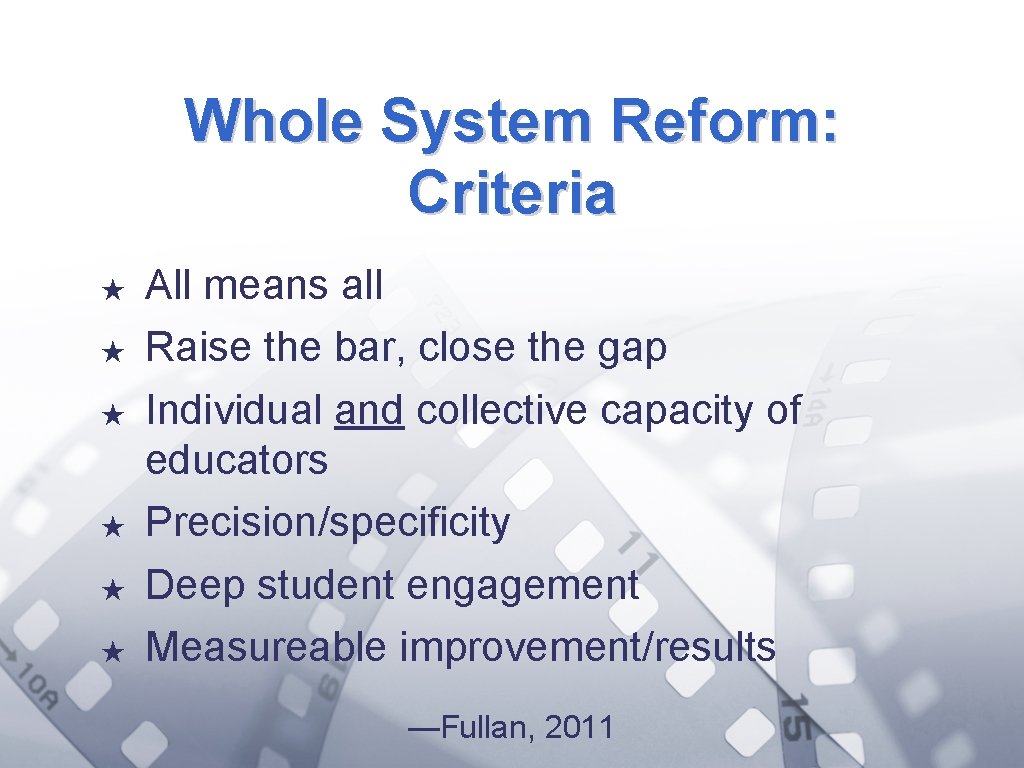 Whole System Reform: Criteria

★ All means all
★ Raise the bar, close the gap
★ Individual and collective capacity of educators
★ Precision/specificity
★ Deep student engagement
★ Measureable improvement/results

—Fullan, 2011